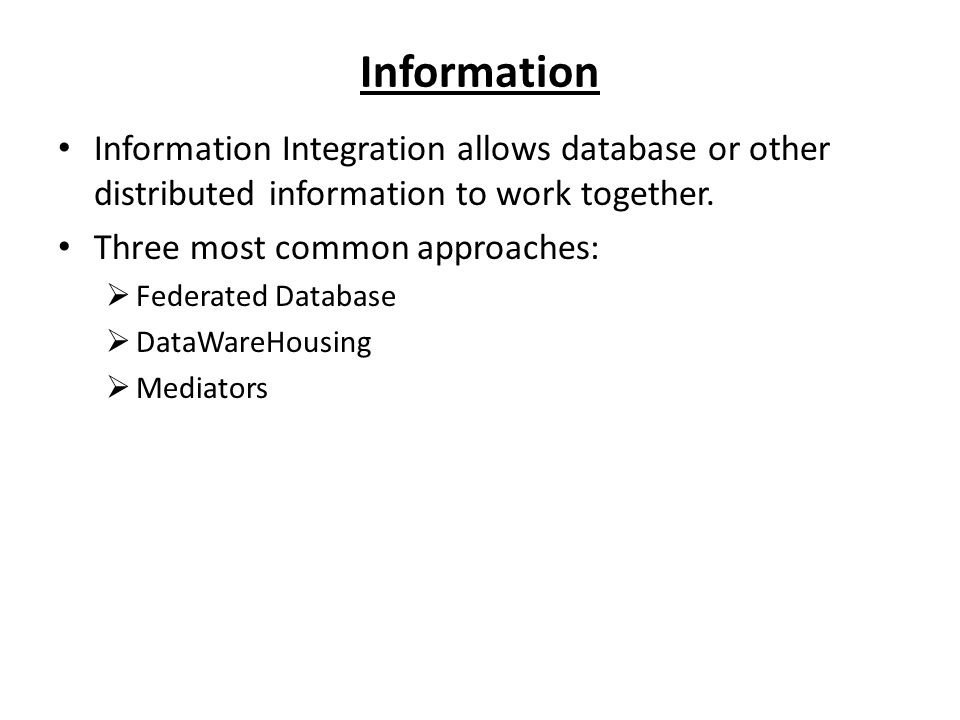 Information

• Information Integration allows database or other distributed information to work together.

• Three most common approaches:
  ➢ Federated Database
  ➢ DataWareHousing
  ➢ Mediators